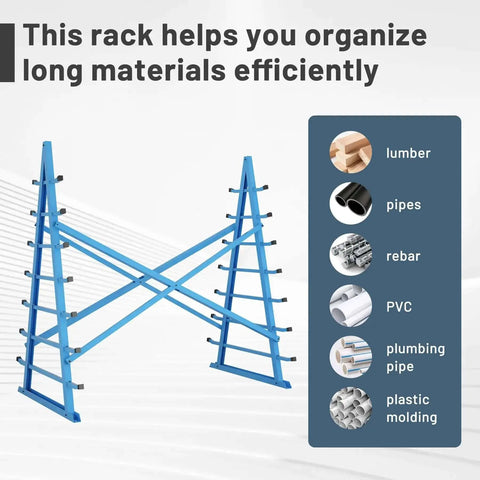 This rack helps you organize long materials efficiently

lumber

pipes

rebar

PVC

plumbing pipe

plastic molding